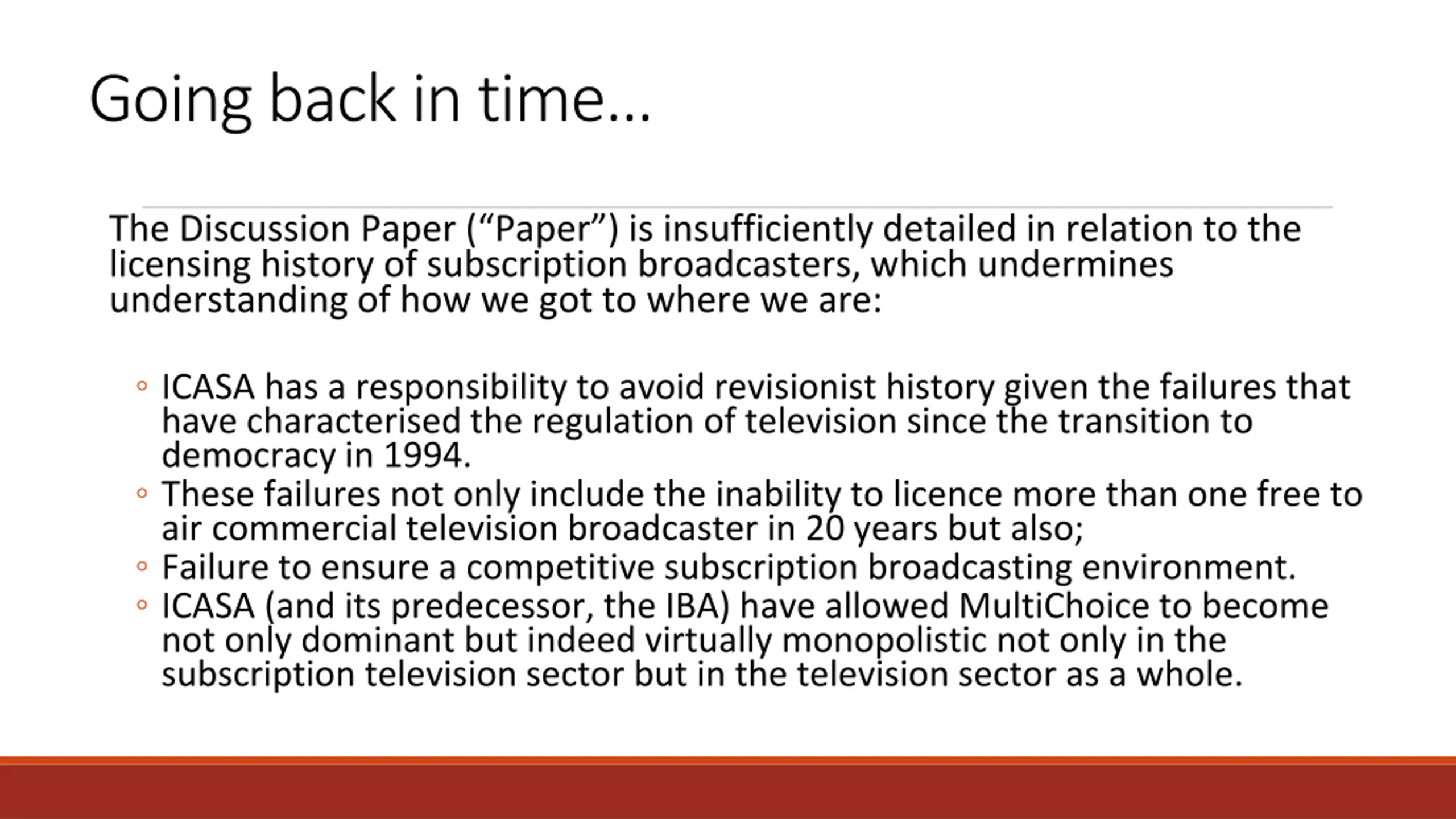 Going back in time…

The Discussion Paper (“Paper”) is insufficiently detailed in relation to the licensing history of subscription broadcasters, which undermines understanding of how we got to where we are:

◦ ICASA has a responsibility to avoid revisionist history given the failures that have characterised the regulation of television since the transition to democracy in 1994.
◦ These failures not only include the inability to licence more than one free to air commercial television broadcaster in 20 years but also;
◦ Failure to ensure a competitive subscription broadcasting environment.
◦ ICASA (and its predecessor, the IBA) have allowed MultiChoice to become not only dominant but indeed virtually monopolistic not only in the subscription television sector but in the television sector as a whole.